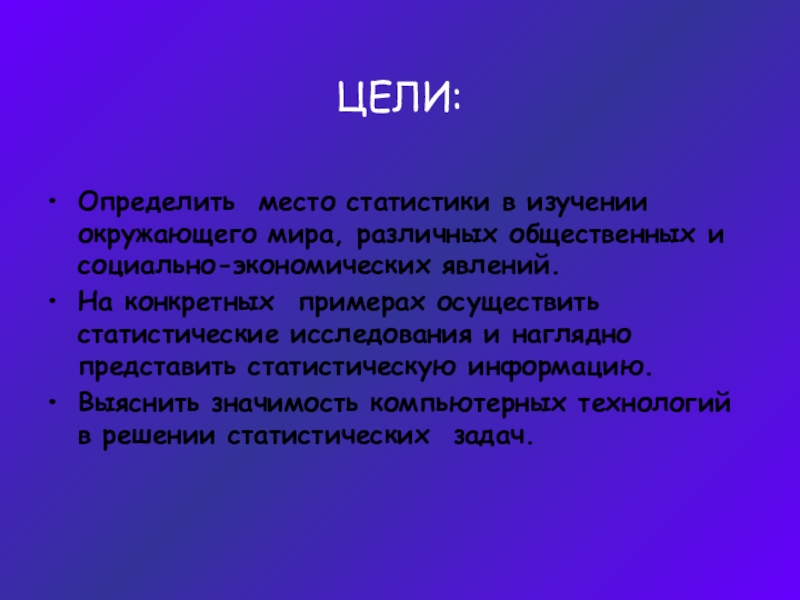 ЦЕЛИ:

• Определить место статистики в изучении окружающего мира, различных общественных и социально-экономических явлений.
• На конкретных примерах осуществить статистические исследования и наглядно представить статистическую информацию.
• Выяснить значимость компьютерных технологий в решении статистических задач.